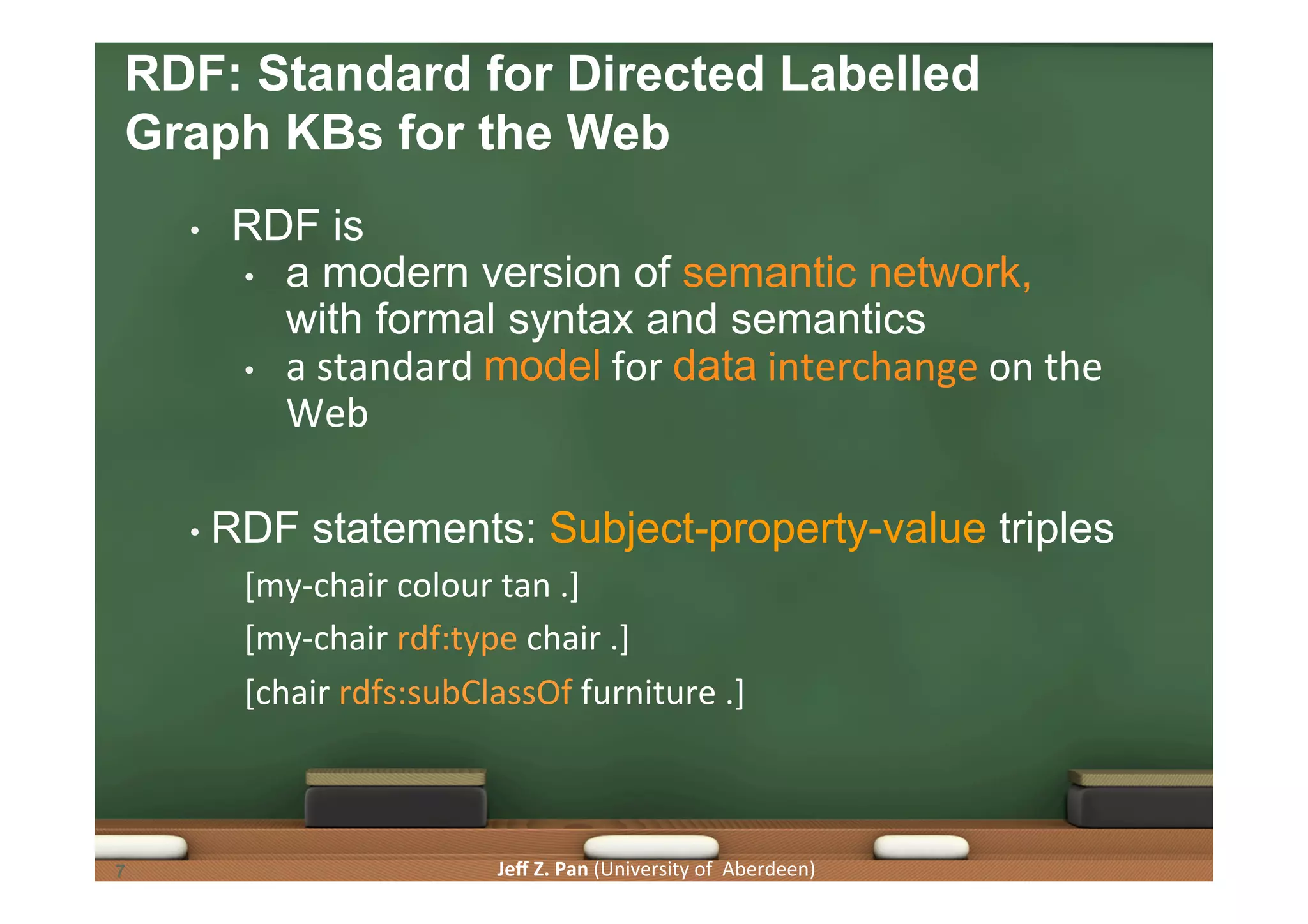 RDF: Standard for Directed Labelled Graph KBs for the Web

• RDF is
  • a modern version of semantic network, with formal syntax and semantics
  • a standard model for data interchange on the Web

• RDF statements: Subject-property-value triples

[my-chair colour tan .]

[my-chair rdf:type chair .]

[chair rdfs:subClassOf furniture .]

7

Jeff Z. Pan (University of Aberdeen)